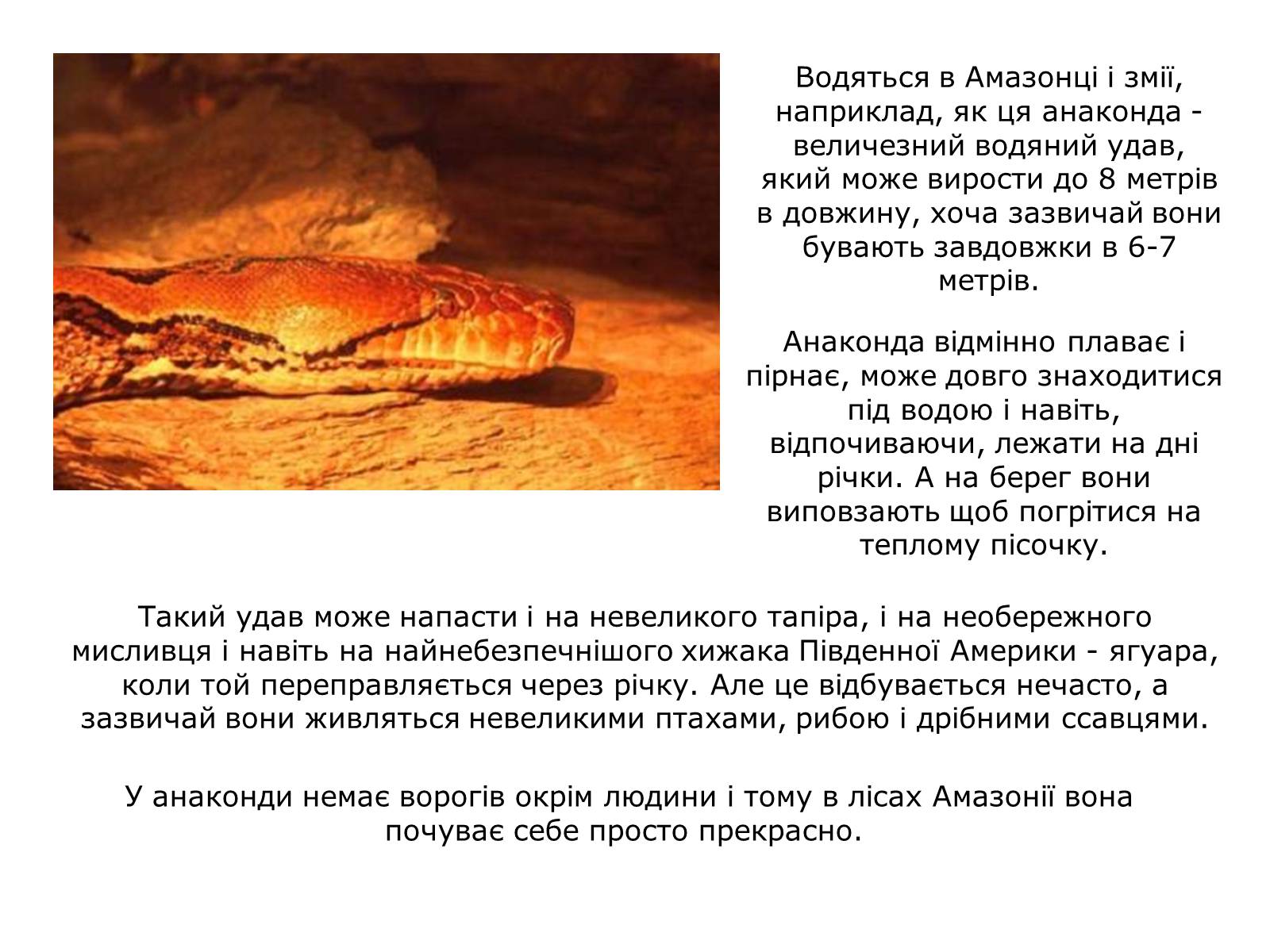 Водяться в Амазонці і змії, наприклад, як ця анаконда - величезний водяний удав, який може вирости до 8 метрів в довжину, хоча зазвичай вони бувають завдовжки в 6-7 метрів.

Анаконда відмінно плаває і пірнає, може довго знаходитися під водою і навіть, відпочиваючи, лежати на дні річки. А на берег вони виповзають щоб погрітися на теплому пісочку.

Такий удав може напасти і на невеликого тапіра, і на необережного мисливця і навіть на найнебезпечнішого хижака Південної Америки - ягуара, коли той переправляється через річку. Але це відбувається нечасто, а зазвичай вони живляться невеликими птахами, рибою і дрібними ссавцями.

У анаконди немає ворогів окрім людини і тому в лісах Амазонії вона почуває себе просто прекрасно.